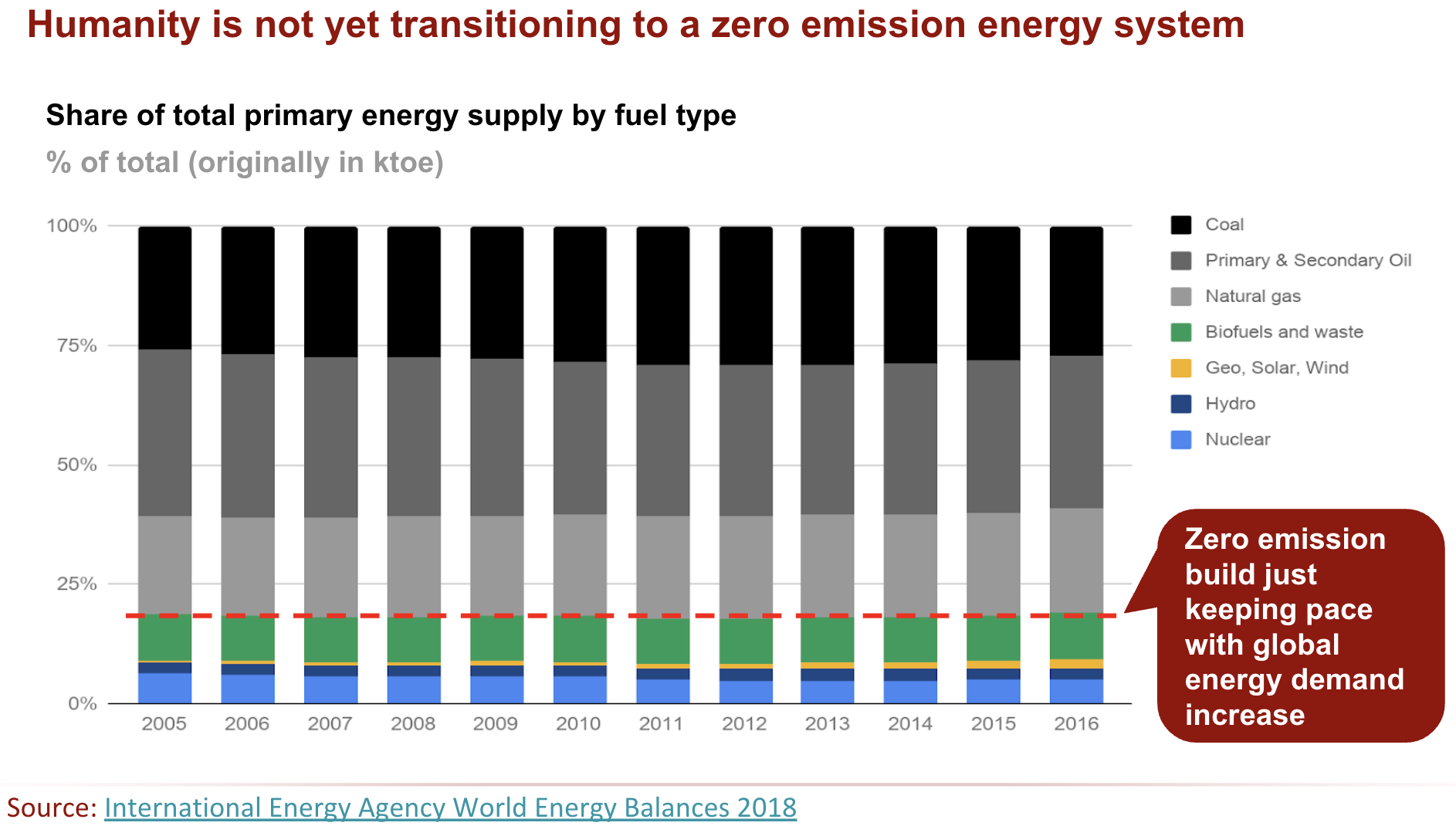 Humanity is not yet transitioning to a zero emission energy system

Share of total primary energy supply by fuel type

% of total (originally in ktoe)

100%
75%
50%
25%
0%

2005 2006 2007 2008 2009 2010 2011 2012 2013 2014 2015 2016

Coal
Primary & Secondary Oil
Natural gas
Biofuels and waste
Geo, Solar, Wind
Hydro
Nuclear

Zero emission build just keeping pace with global energy demand increase

Source: International Energy Agency World Energy Balances 2018